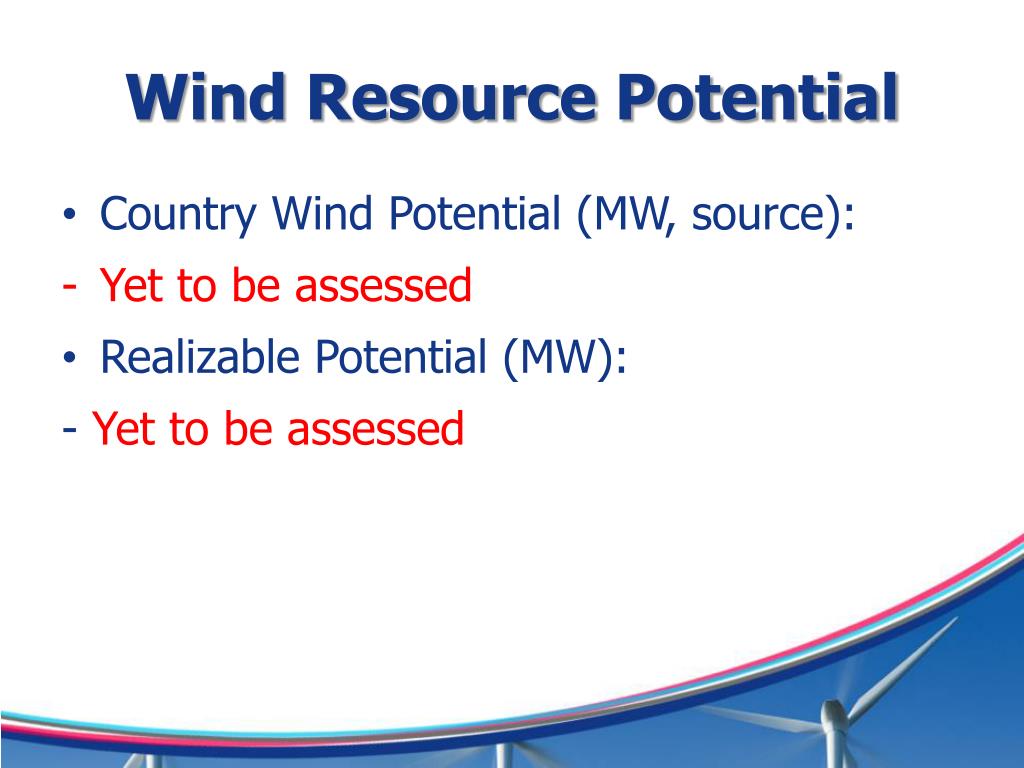 Wind Resource Potential

• Country Wind Potential (MW, source):

- Yet to be assessed

• Realizable Potential (MW):

- Yet to be assessed